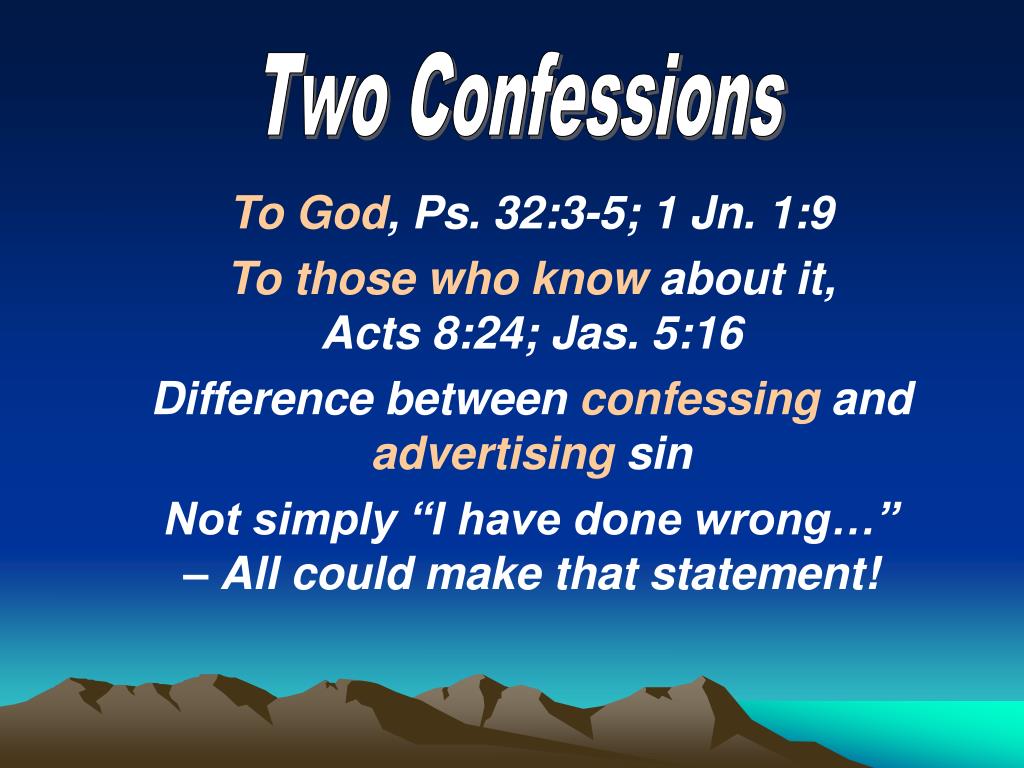 Two Confessions

To God, Ps. 32:3-5; 1 Jn. 1:9

To those who know about it, Acts 8:24; Jas. 5:16

Difference between confessing and advertising sin

Not simply “I have done wrong…” – All could make that statement!